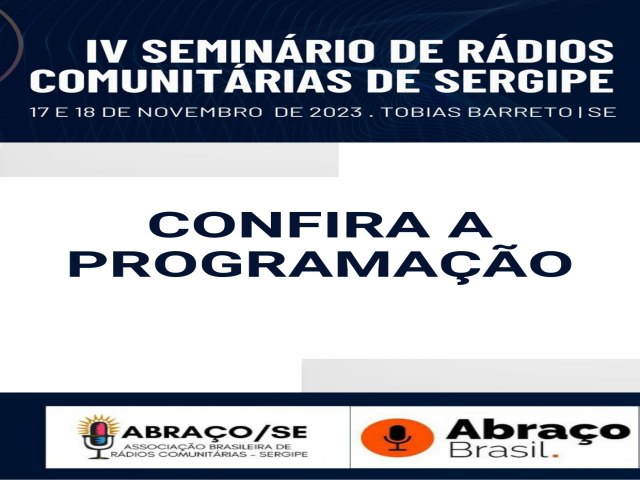 IV SEMINÁRIO DE RÁDIOS COMUNITÁRIAS DE SERGIPE

17 E 18 DE NOVEMBRO DE 2023 . TOBIAS BARRETO | SE

CONFIRA A PROGRAMAÇÃO

ABRAÇO/SE
ASSOCIAÇÃO BRASILEIRA DE RÁDIOS COMUNITÁRIAS - SERGIPE

Abraço Brasil.